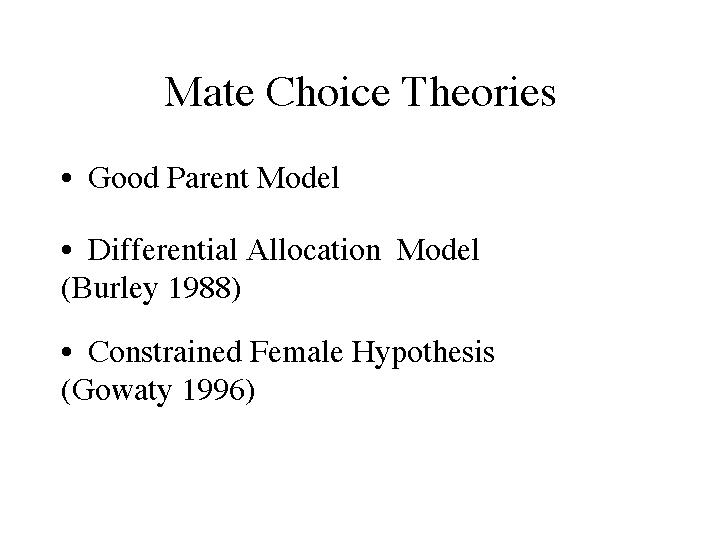 Mate Choice Theories

• Good Parent Model

• Differential Allocation Model (Burley 1988)

• Constrained Female Hypothesis (Gowaty 1996)